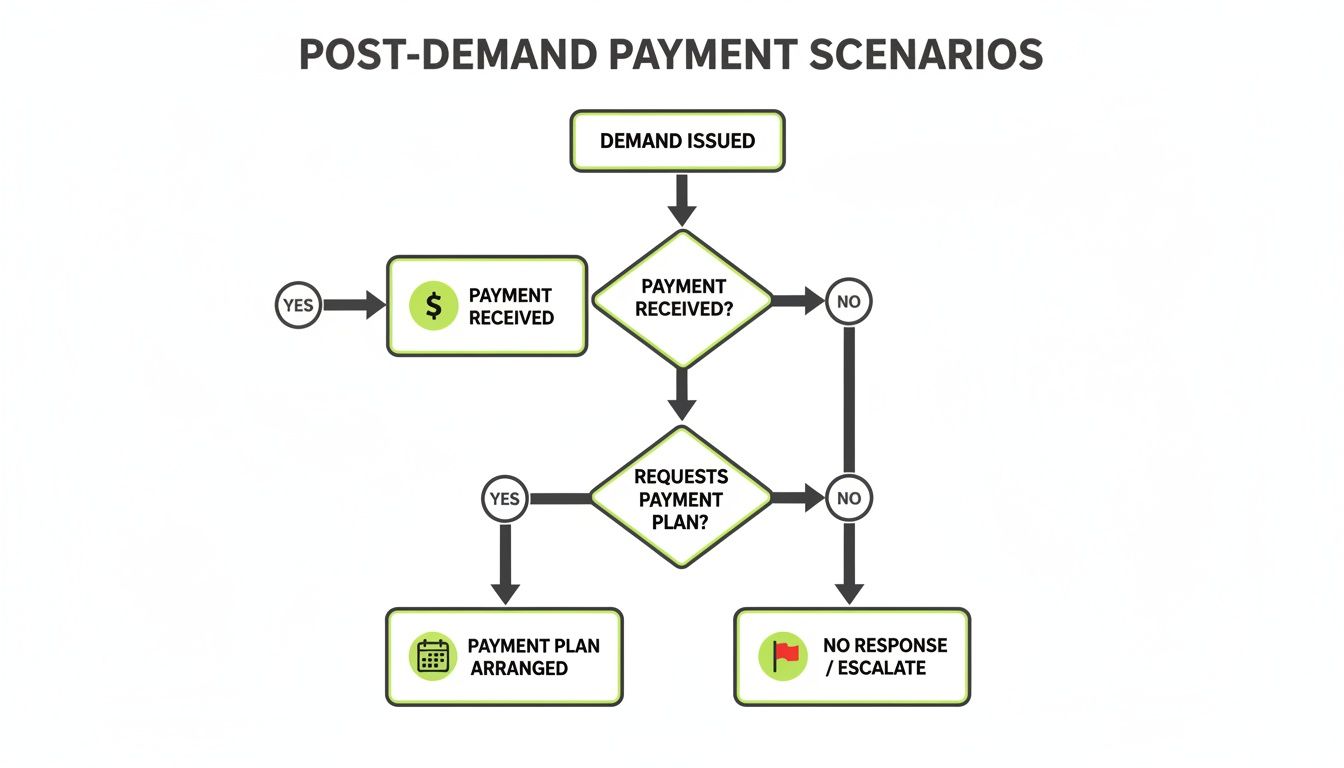 POST-DEMAND PAYMENT SCENARIOS

DEMAND ISSUED

YES

$ PAYMENT RECEIVED

PAYMENT RECEIVED?

NO

YES

REQUESTS PAYMENT PLAN?

NO

PAYMENT PLAN ARRANGED

NO RESPONSE / ESCALATE